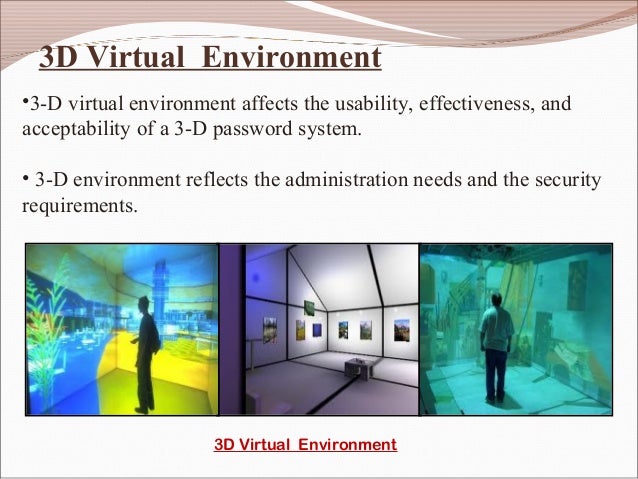 3D Virtual Environment

•3-D virtual environment affects the usability, effectiveness, and acceptability of a 3-D password system.

• 3-D environment reflects the administration needs and the security requirements.

3D Virtual Environment